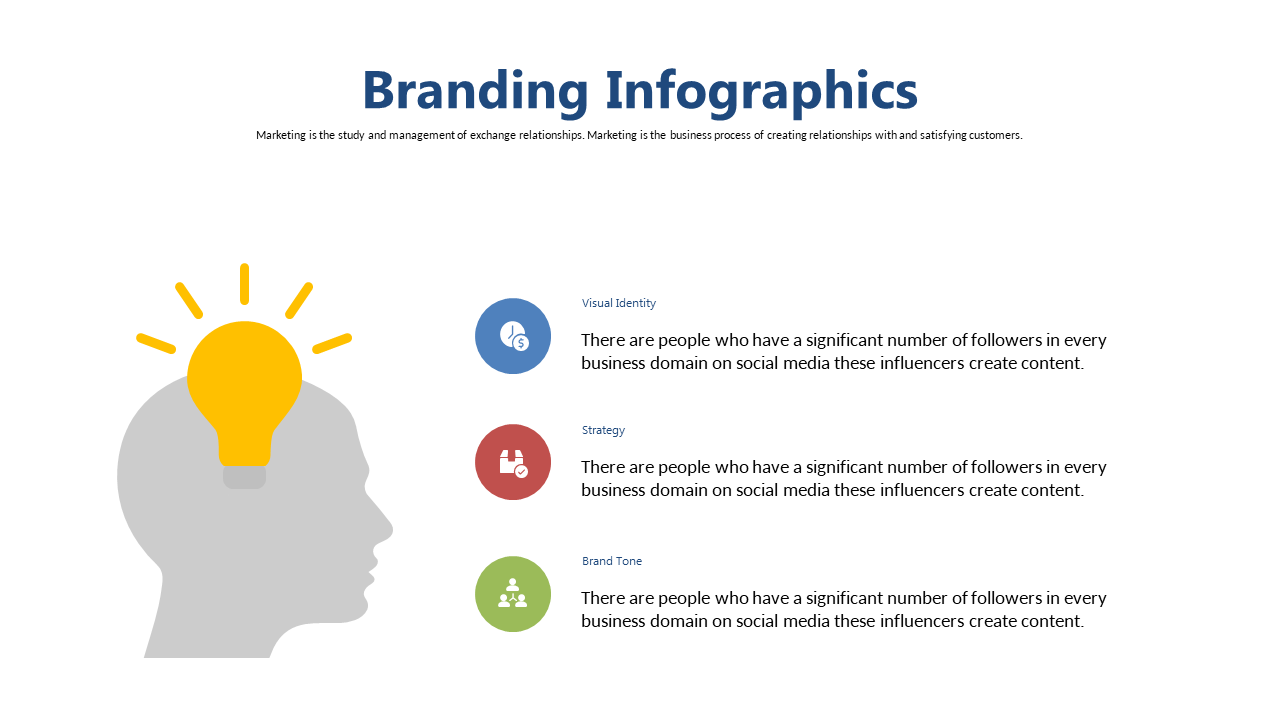 Branding Infographics

Marketing is the study and management of exchange relationships. Marketing is the business process of creating relationships with and satisfying customers.

Visual Identity

There are people who have a significant number of followers in every business domain on social media these influencers create content.

Strategy

There are people who have a significant number of followers in every business domain on social media these influencers create content.

Brand Tone

There are people who have a significant number of followers in every business domain on social media these influencers create content.